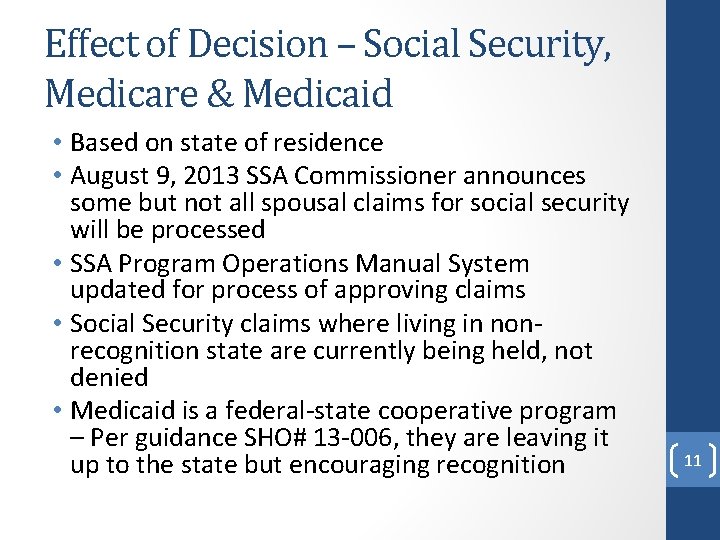 Effect of Decision – Social Security, Medicare & Medicaid

• Based on state of residence
• August 9, 2013 SSA Commissioner announces some but not all spousal claims for social security will be processed
• SSA Program Operations Manual System updated for process of approving claims
• Social Security claims where living in non-recognition state are currently being held, not denied
• Medicaid is a federal-state cooperative program – Per guidance SHO# 13-006, they are leaving it up to the state but encouraging recognition

11